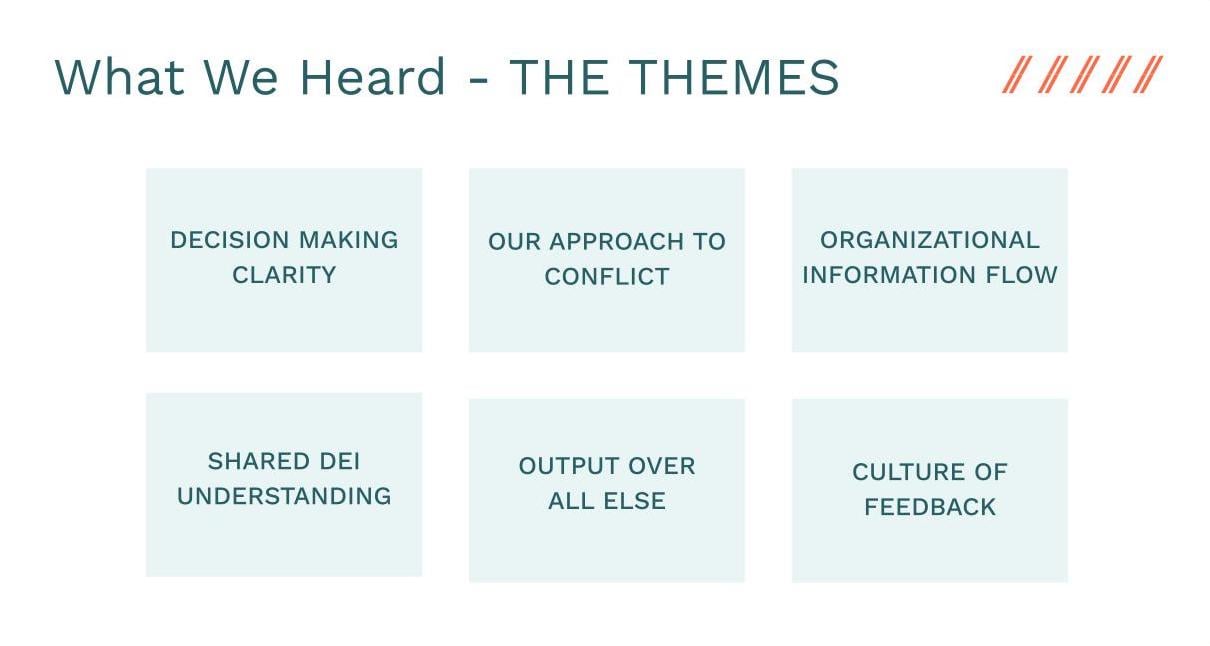 What We Heard - THE THEMES

DECISION MAKING CLARITY

OUR APPROACH TO CONFLICT

ORGANIZATIONAL INFORMATION FLOW

SHARED DEI UNDERSTANDING

OUTPUT OVER ALL ELSE

CULTURE OF FEEDBACK